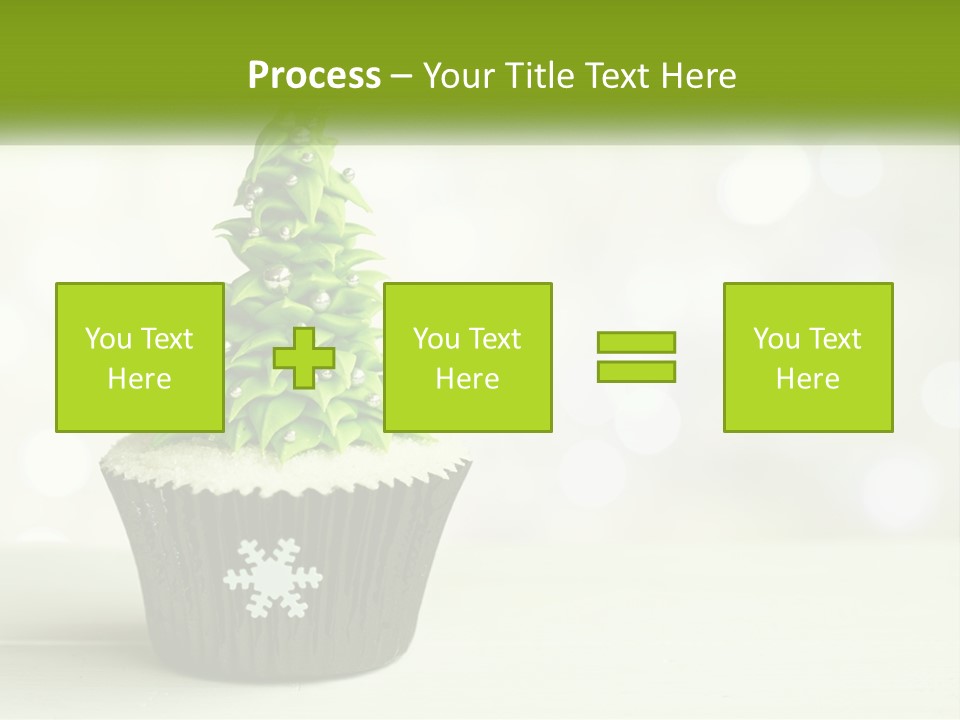 Process – Your Title Text Here

You Text Here

You Text Here

You Text Here